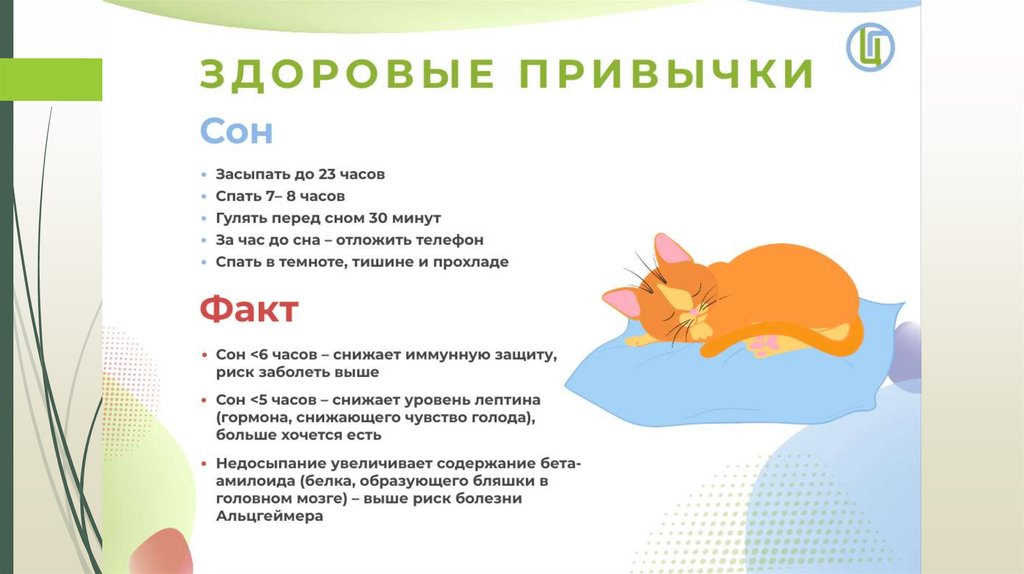 ЗДОРОВЫЕ ПРИВЫЧКИ

Сон

• Засыпать до 23 часов
• Спать 7– 8 часов
• Гулять перед сном 30 минут
• За час до сна – отложить телефон
• Спать в темноте, тишине и прохладе

Факт

• Сон <6 часов – снижает иммунную защиту, риск заболеть выше
• Сон <5 часов – снижает уровень лептина (гормона, снижающего чувство голода), больше хочется есть
• Недосыпание увеличивает содержание бета-амилоида (белка, образующего бляшки в головном мозге) – выше риск болезни Альцгеймера